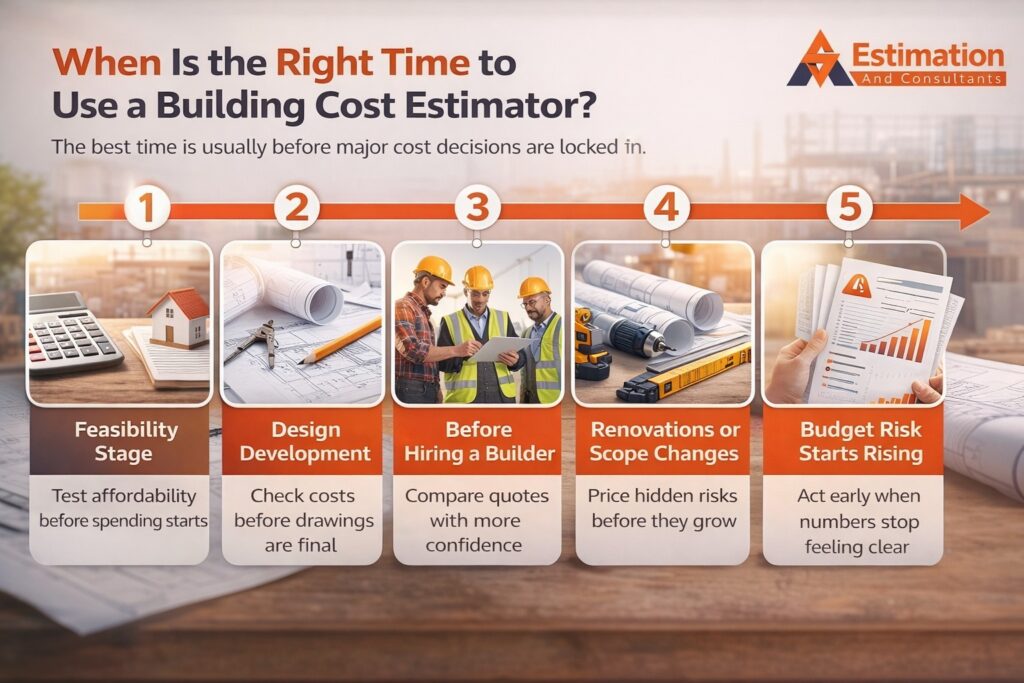 When Is the Right Time to Use a Building Cost Estimator?

Estimation And Consultants

The best time is usually before major cost decisions are locked in.

1
Feasibility Stage
Test affordability before spending starts

2
Design Development
Check costs before drawings are final

3
Before Hiring a Builder
Compare quotes with more confidence

4
Renovations or Scope Changes
Price hidden risks before they grow

5
Budget Risk Starts Rising
Act early when numbers stop feeling clear